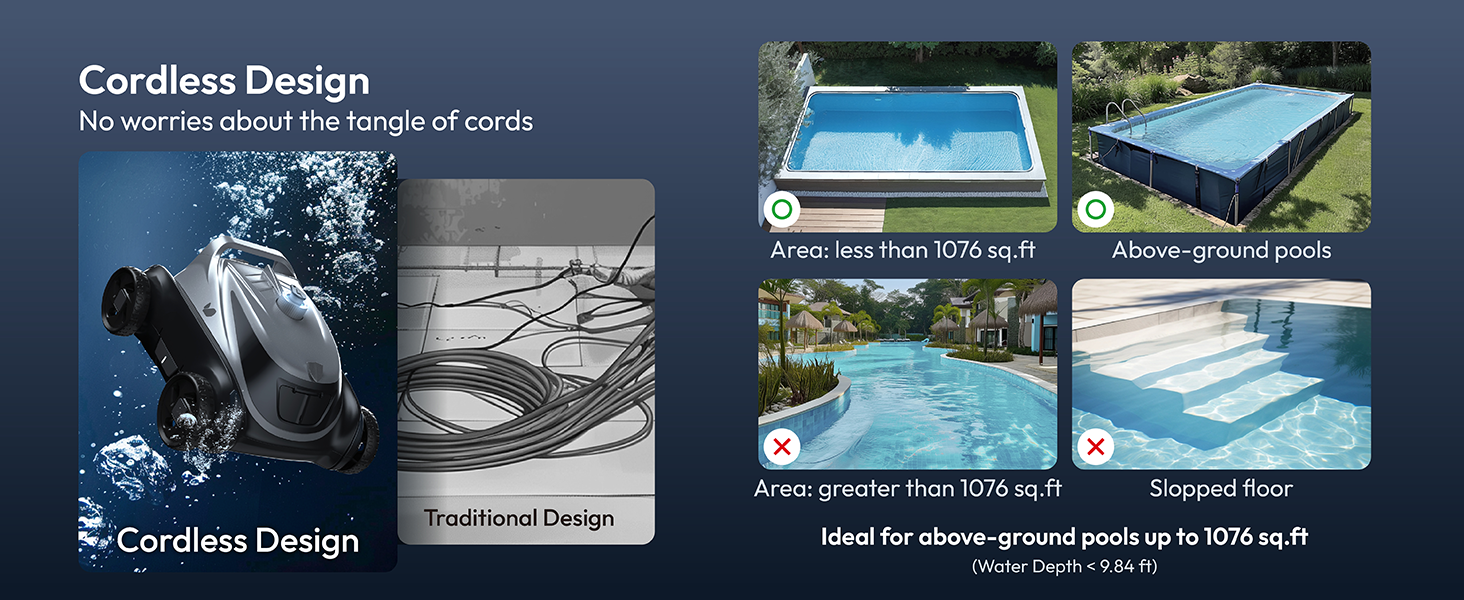 Cordless Design
No worries about the tangle of cords

Cordless Design

Traditional Design

Area: less than 1076 sq.ft

Above-ground pools

Area: greater than 1076 sq.ft

Slopped floor

Ideal for above-ground pools up to 1076 sq.ft
(Water Depth < 9.84 ft)